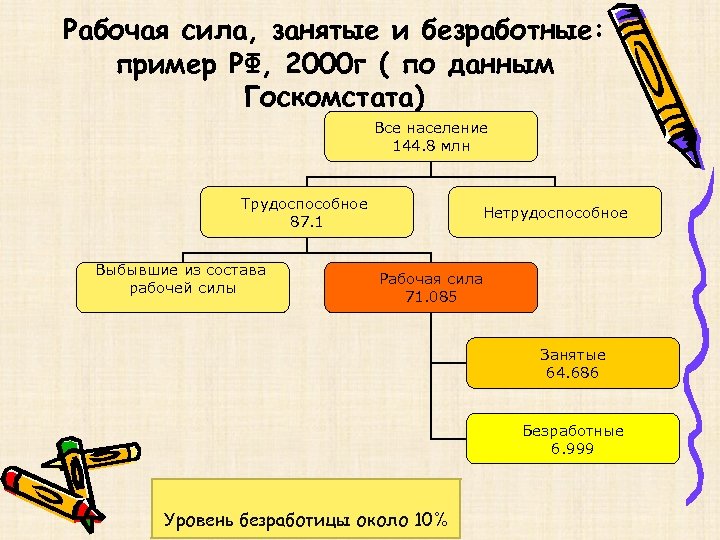 Рабочая сила, занятые и безработные: пример РФ, 2000г ( по данным Госкомстата)

Все население
144.8 млн

Трудоспособное
87.1

Нетрудоспособное

Выбывшие из состава рабочей силы

Рабочая сила
71.085

Занятые
64.686

Безработные
6.999

Уровень безработицы около 10%